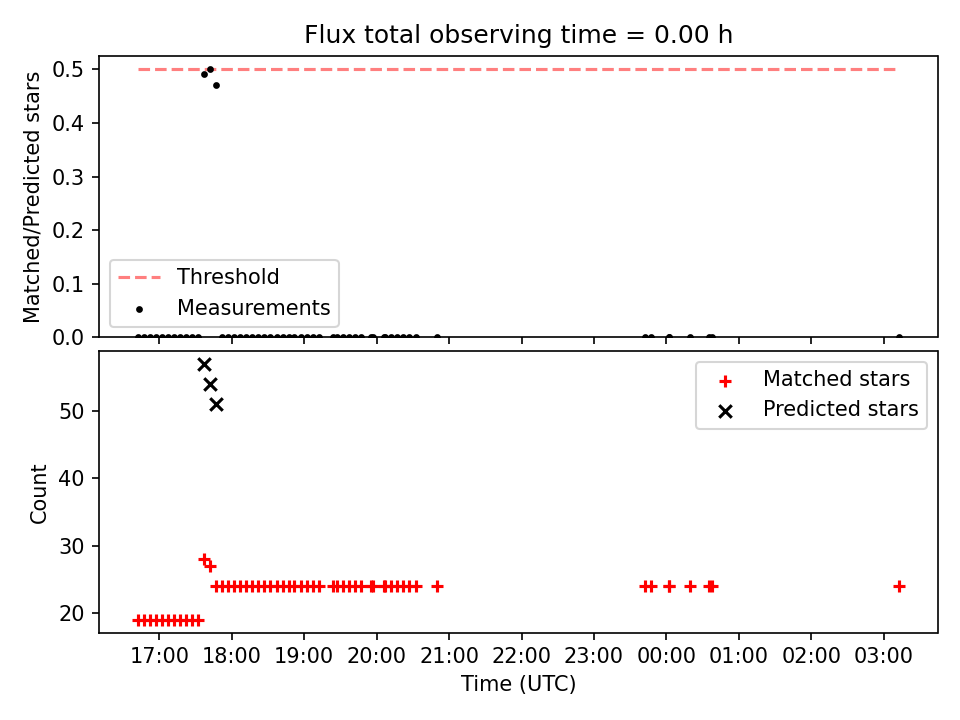 Flux total observing time = 0.00 h

Matched/Predicted stars

0.5
0.4
0.3
0.2
0.1
0.0

Threshold
Measurements

Count

50
40
30
20

Matched stars
Predicted stars

17:00 18:00 19:00 20:00 21:00 22:00 23:00 00:00 01:00 02:00 03:00

Time (UTC)